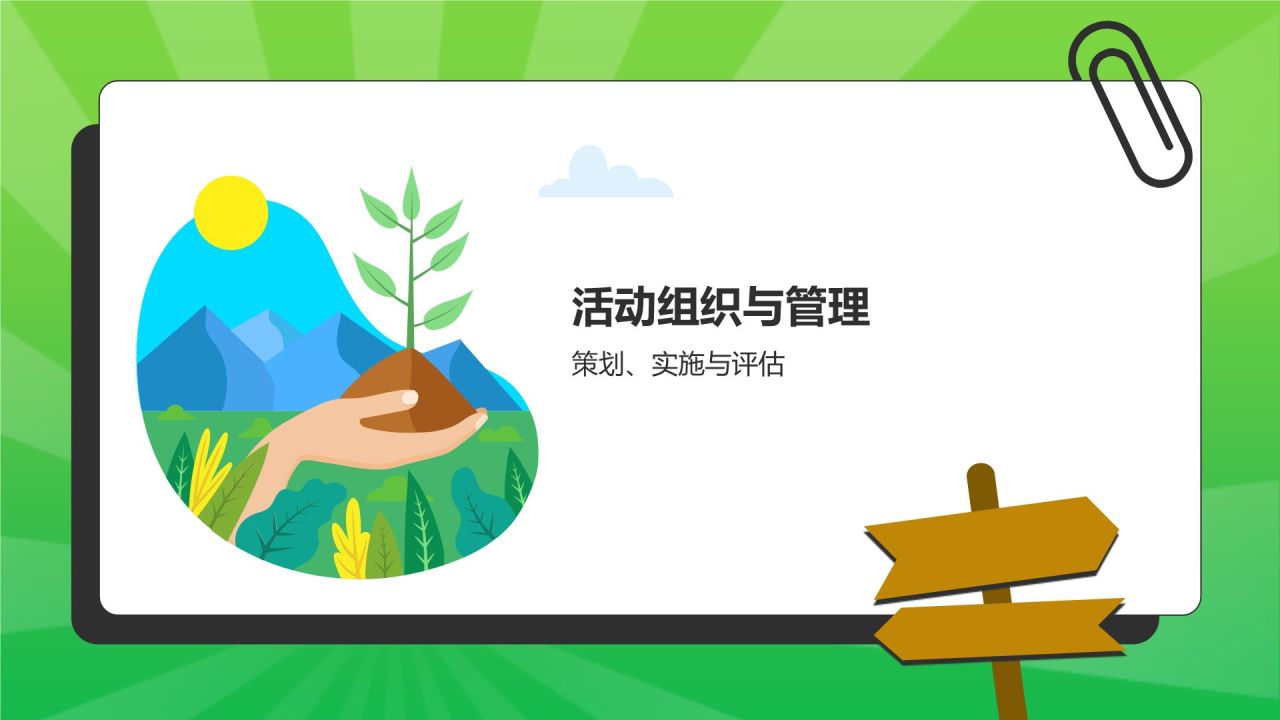 活动组织与管理

策划、实施与评估